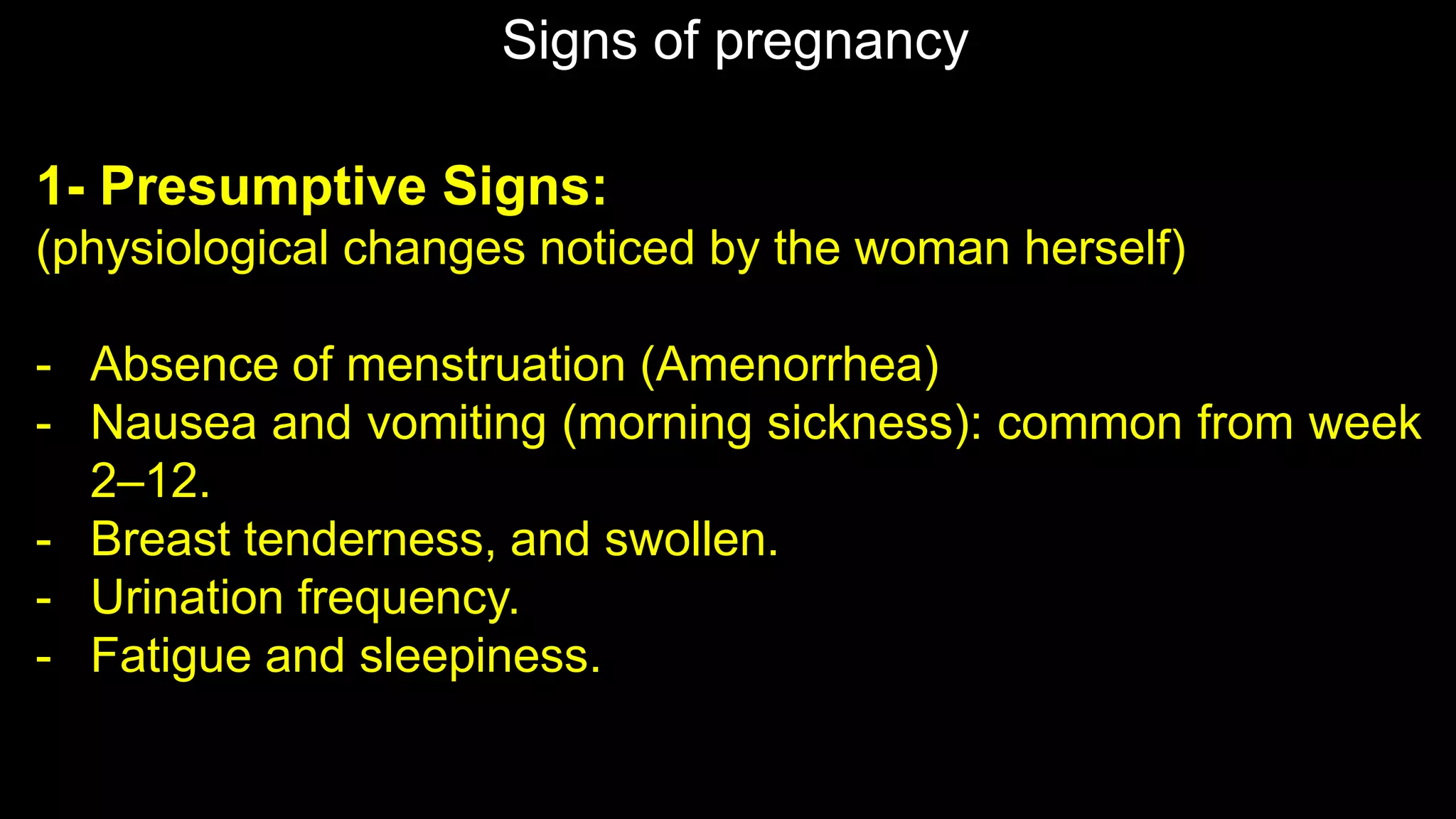 Signs of pregnancy

1- Presumptive Signs:
(physiological changes noticed by the woman herself)

- Absence of menstruation (Amenorrhea)
- Nausea and vomiting (morning sickness): common from week 2–12.
- Breast tenderness, and swollen.
- Urination frequency.
- Fatigue and sleepiness.